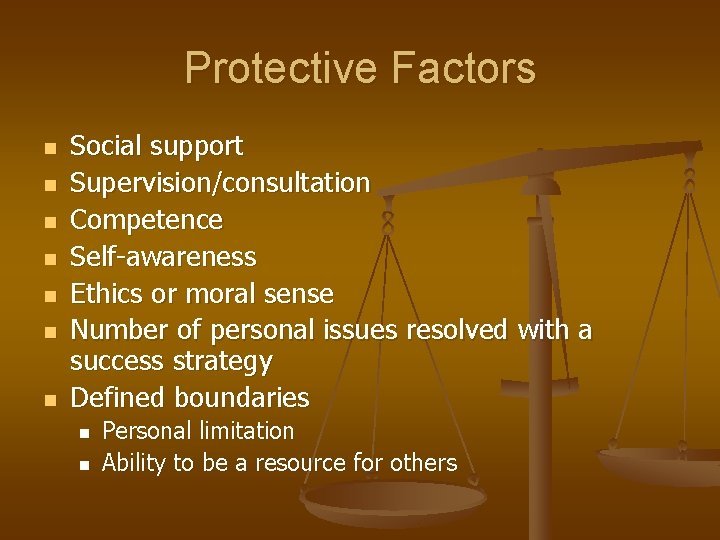 Protective Factors

- Social support
- Supervision/consultation
- Competence
- Self-awareness
- Ethics or moral sense
- Number of personal issues resolved with a success strategy
- Defined boundaries
  - Personal limitation
  - Ability to be a resource for others